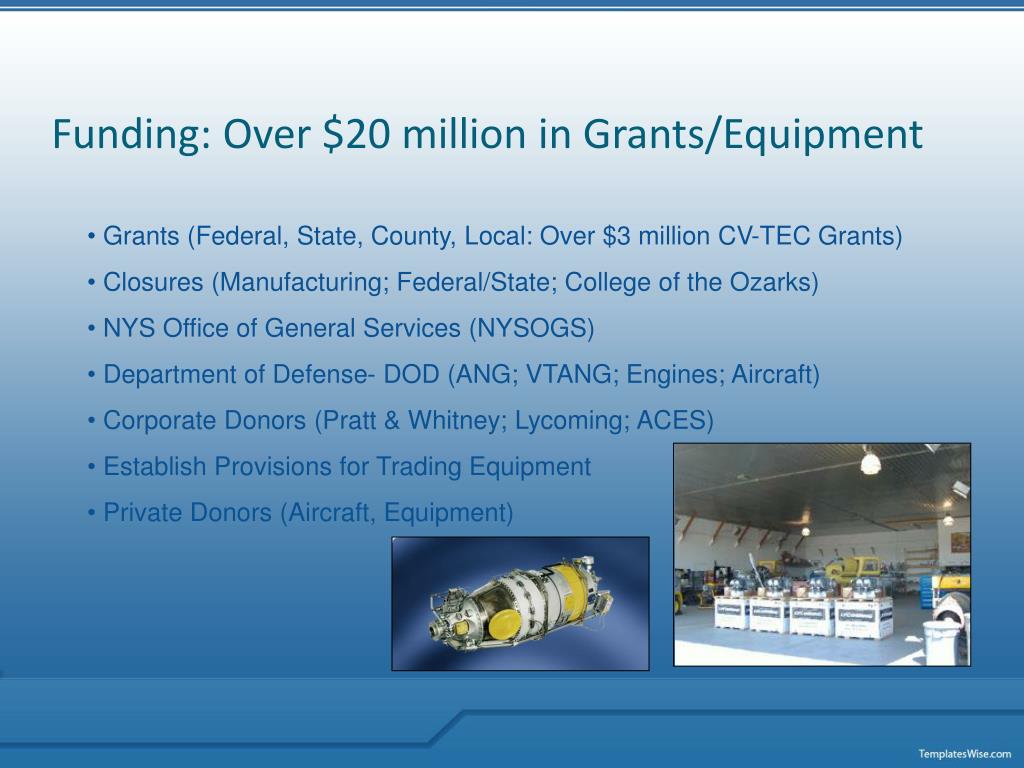 Funding: Over \$20 million in Grants/Equipment

• Grants (Federal, State, County, Local: Over \$3 million CV-TEC Grants)

• Closures (Manufacturing; Federal/State; College of the Ozarks)

• NYS Office of General Services (NYSOGS)

• Department of Defense- DOD (ANG; VTANG; Engines; Aircraft)

• Corporate Donors (Pratt & Whitney; Lycoming; ACES)

• Establish Provisions for Trading Equipment

• Private Donors (Aircraft, Equipment)

TemplatesWise.com